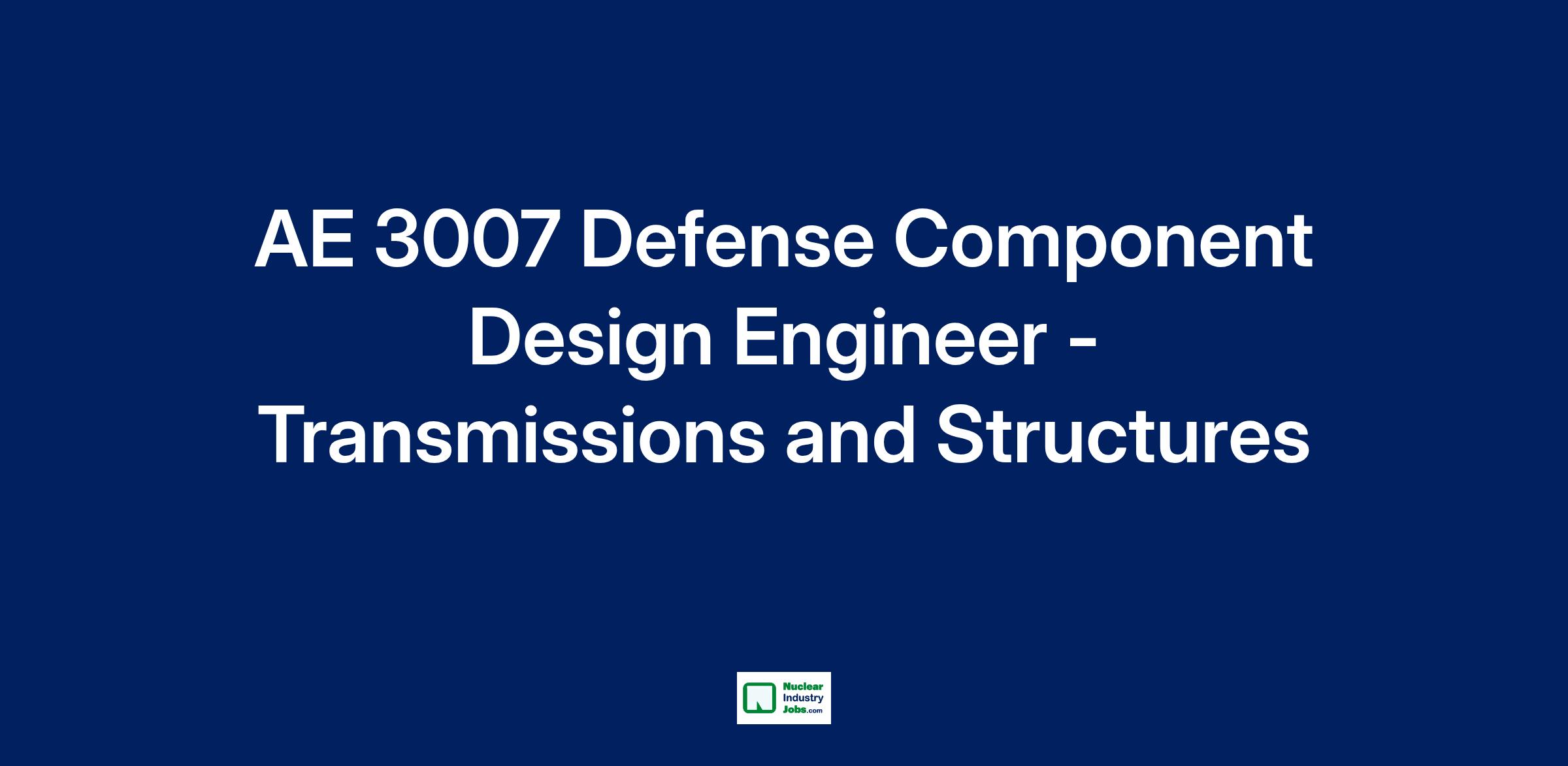 AE 3007 Defense Component Design Engineer - Transmissions and Structures

Nuclear Industry Jobs.com